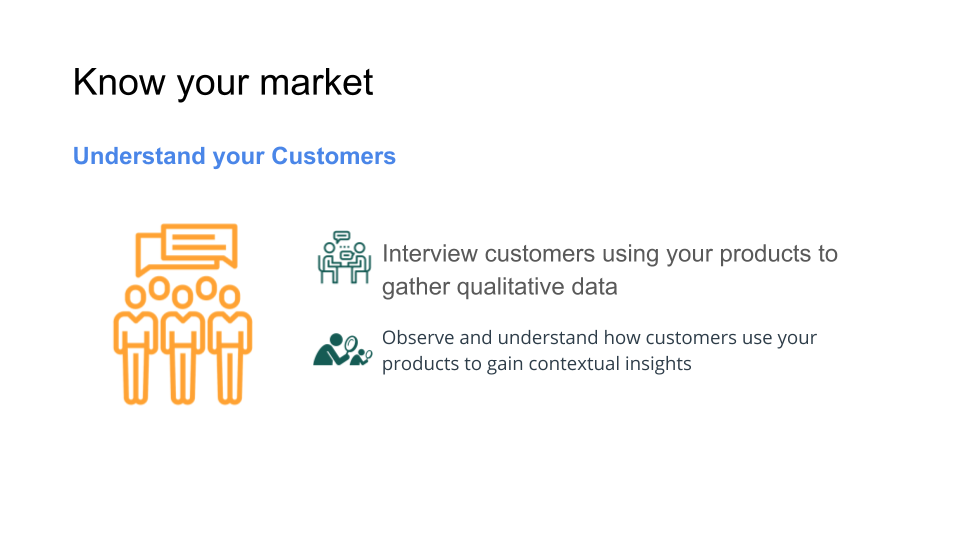 Know your market

Understand your Customers

Interview customers using your products to gather qualitative data

Observe and understand how customers use your products to gain contextual insights